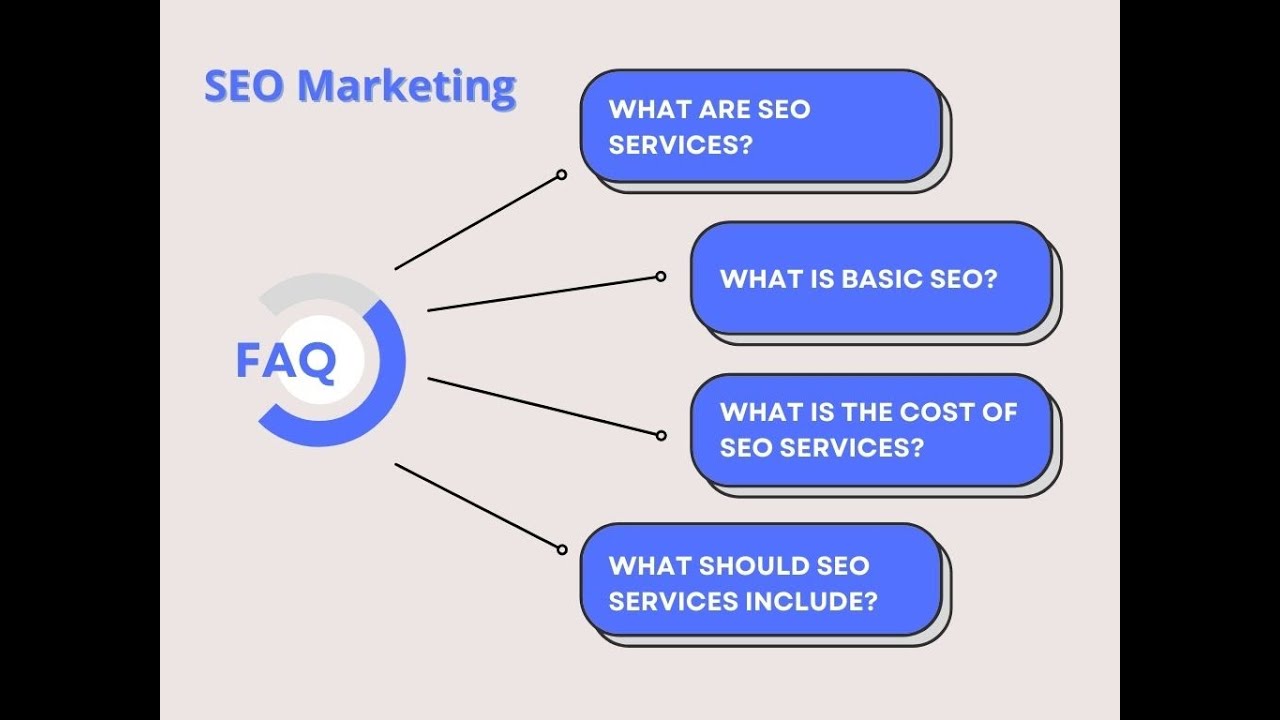 SEO Marketing

FAQ

WHAT ARE SEO SERVICES?

WHAT IS BASIC SEO?

WHAT IS THE COST OF SEO SERVICES?

WHAT SHOULD SEO SERVICES INCLUDE?